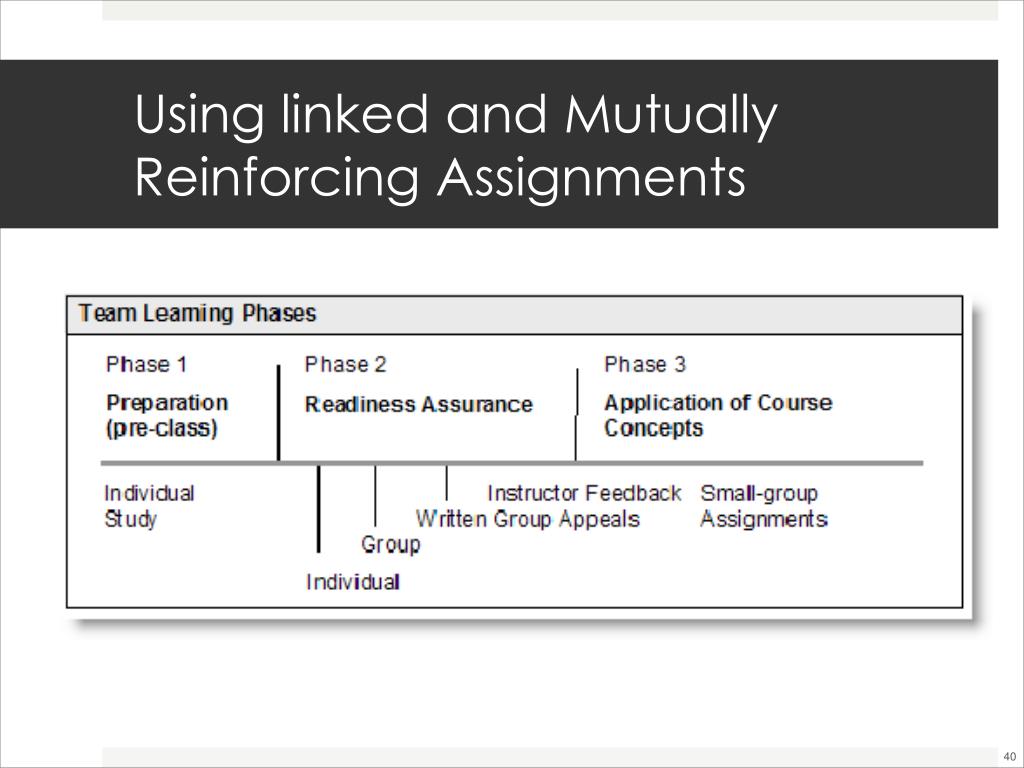 Using linked and Mutually Reinforcing Assignments

Team Learning Phases

Phase 1
Preparation (pre-class)

Phase 2
Readiness Assurance

Phase 3
Application of Course Concepts

Individual Study

Instructor Feedback

Written Group Appeals

Group

Individual

Small-group Assignments

40